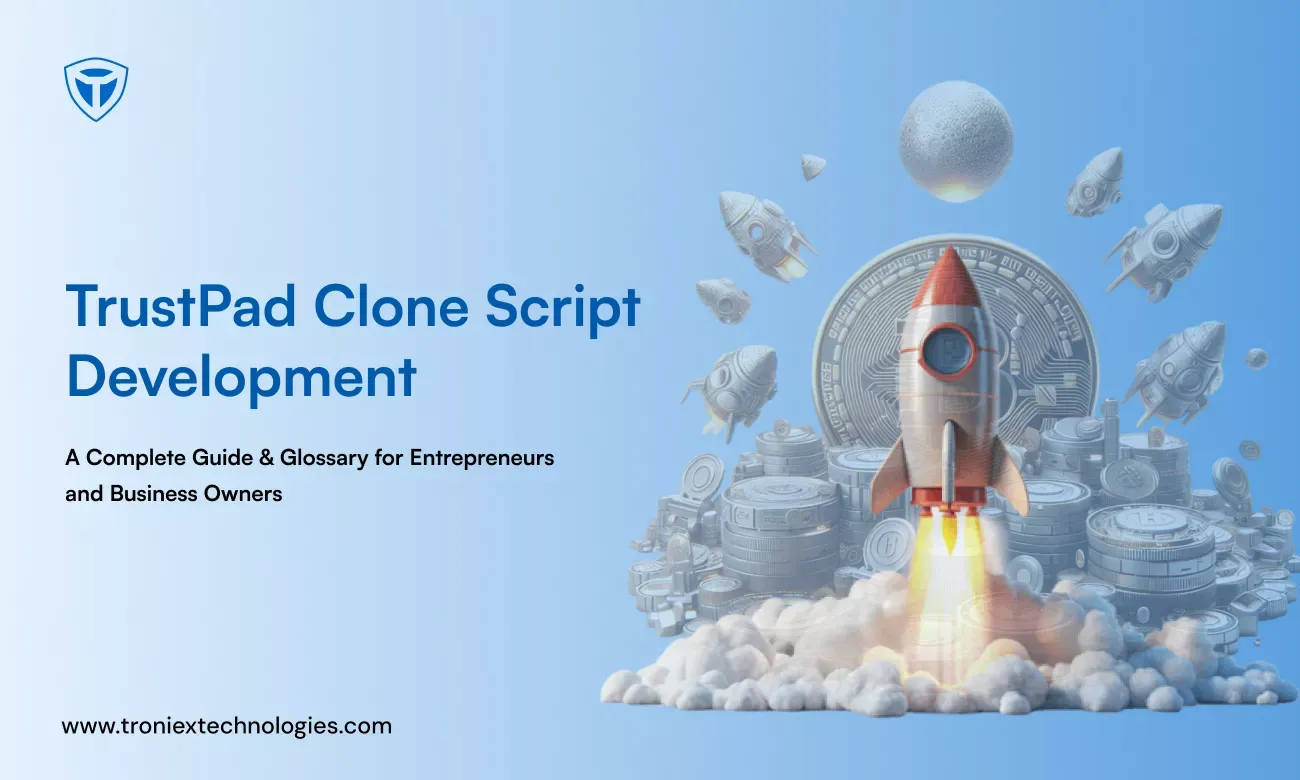 TrustPad Clone Script Development

A Complete Guide & Glossary for Entrepreneurs and Business Owners

www.troniextechnologies.com